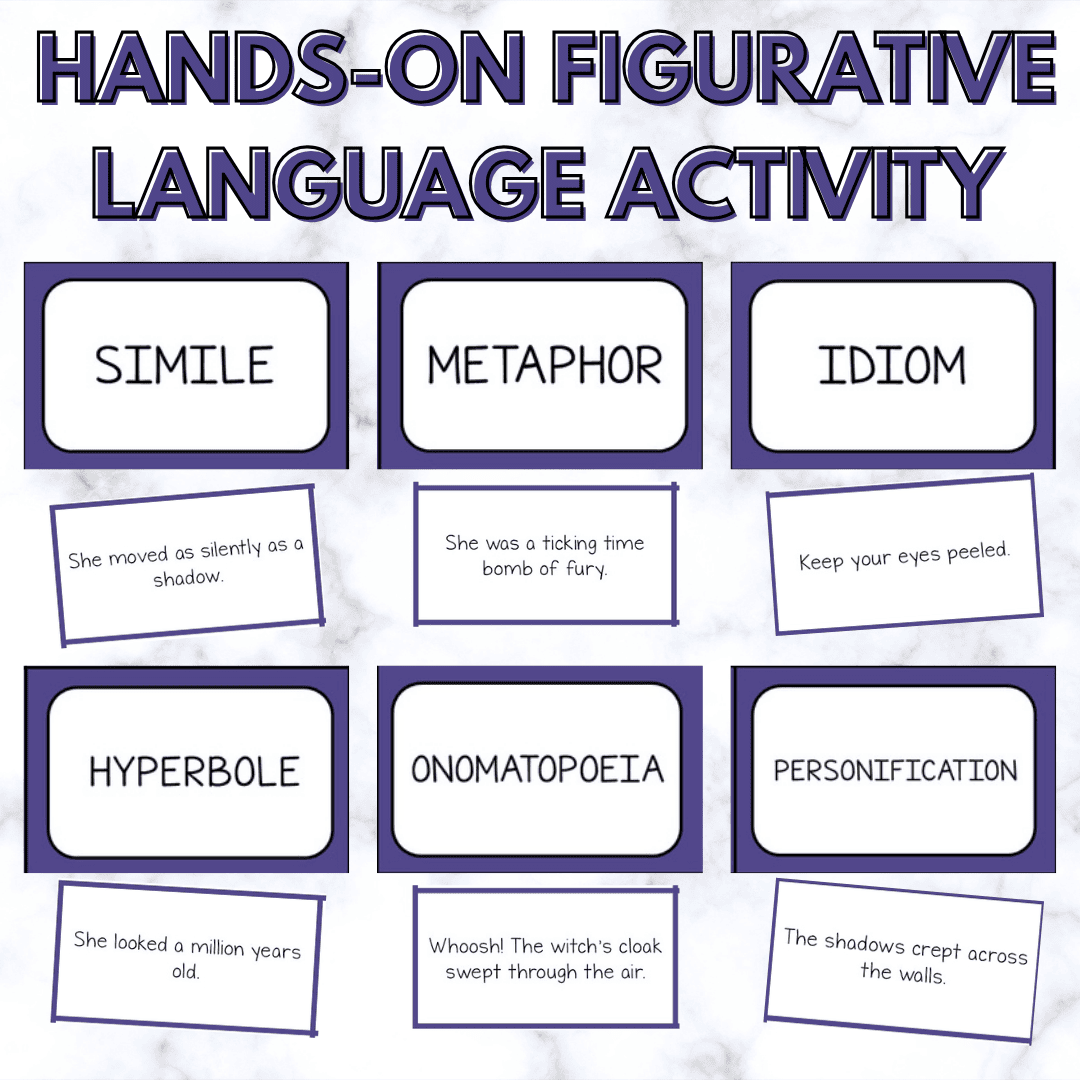 HANDS-ON FIGURATIVE LANGUAGE ACTIVITY

SIMILE

METAPHOR

IDIOM

She moved as silently as a shadow.

She was a ticking time bomb of fury.

Keep your eyes peeled.

HYPERBOLE

ONOMATOPOEIA

PERSONIFICATION

She looked a million years old.

Whoosh! The witch's cloak swept through the air.

The shadows crept across the walls.